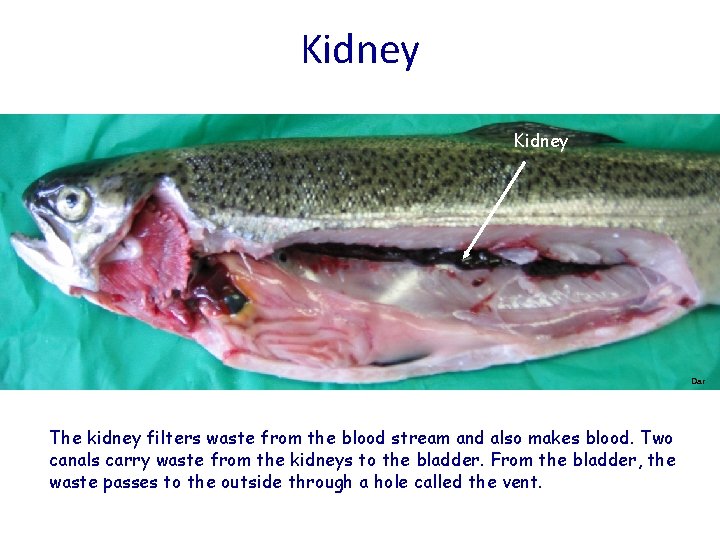 Kidney

Kidney

Dar

The kidney filters waste from the blood stream and also makes blood. Two canals carry waste from the kidneys to the bladder. From the bladder, the waste passes to the outside through a hole called the vent.